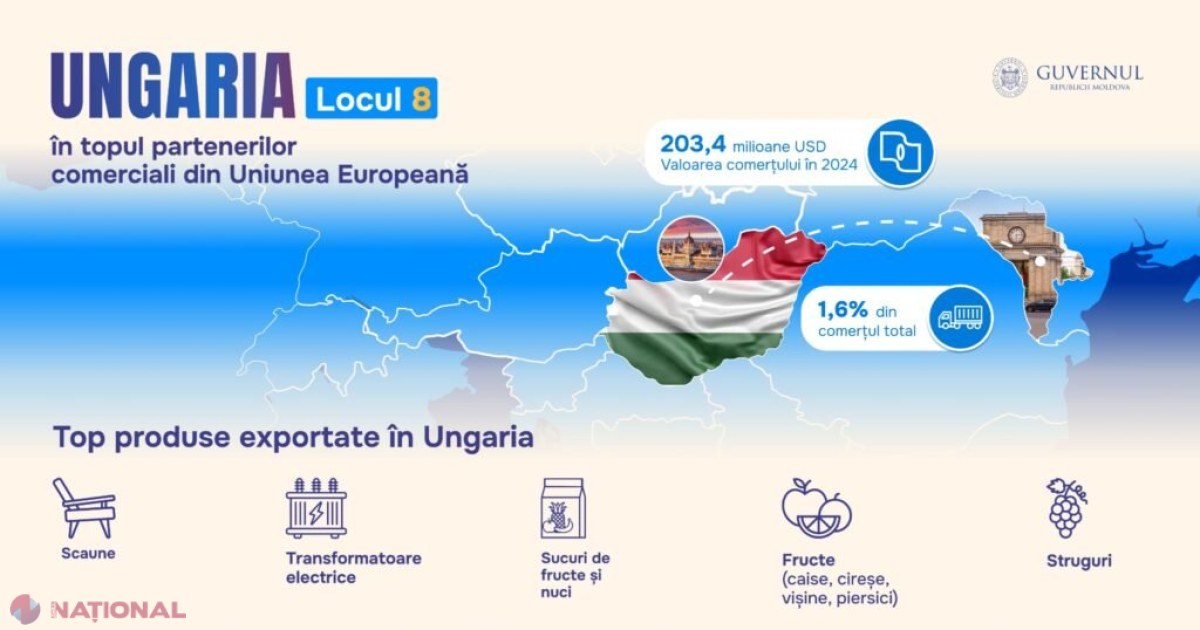 UNGARIA Locul 8

în topul partenerilor comerciali din Uniunea Europeană

GUVERNUL
REPUBLICII MOLDOVA

203,4 milioane USD
Valoarea comerțului în 2024

1,6% din comerțul total

Top produse exportate în Ungaria

Scaune

Transformatoare electrice

Sucuri de fructe și nuci

Fructe (caise, cireșe, vișine, piersici)

Struguri

NAȚIONAL